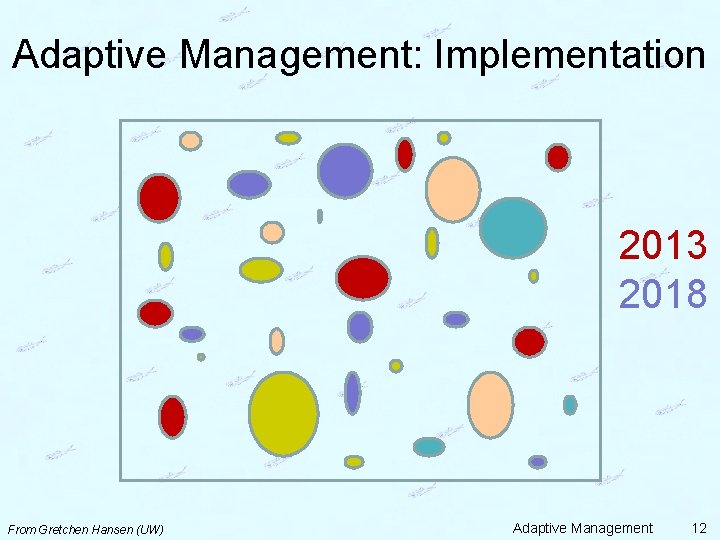 Adaptive Management: Implementation

2013
2018

From Gretchen Hansen (UW)

Adaptive Management 12